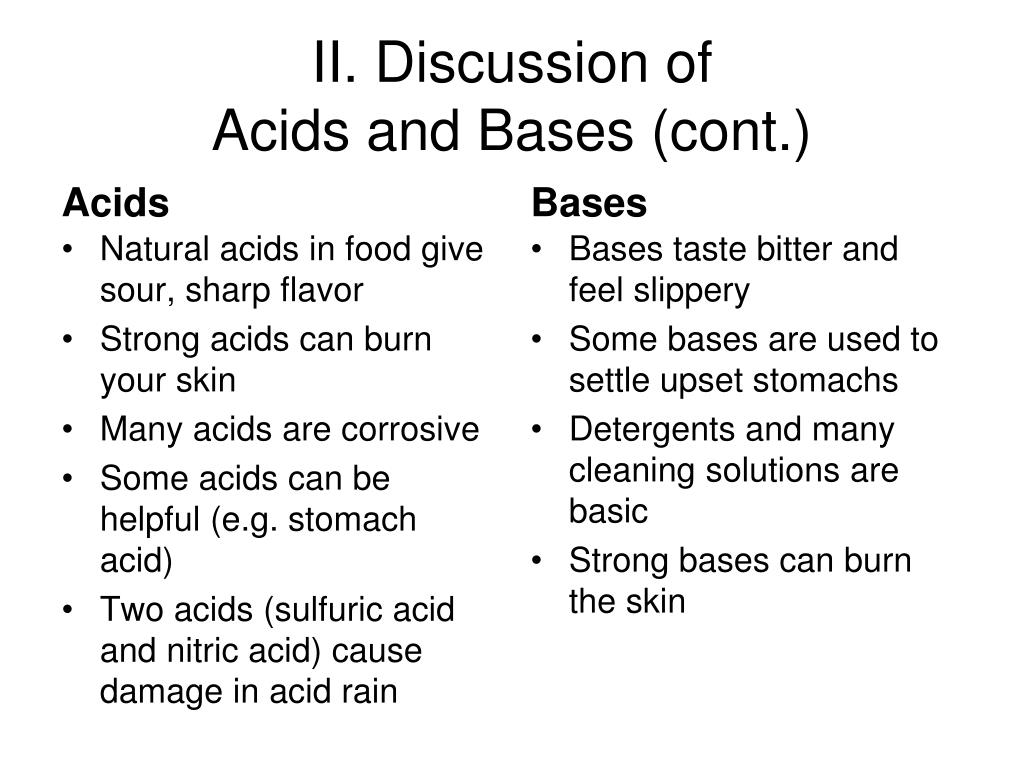 II. Discussion of
Acids and Bases (cont.)

Acids
• Natural acids in food give sour, sharp flavor
• Strong acids can burn your skin
• Many acids are corrosive
• Some acids can be helpful (e.g. stomach acid)
• Two acids (sulfuric acid and nitric acid) cause damage in acid rain

Bases
• Bases taste bitter and feel slippery
• Some bases are used to settle upset stomachs
• Detergents and many cleaning solutions are basic
• Strong bases can burn the skin